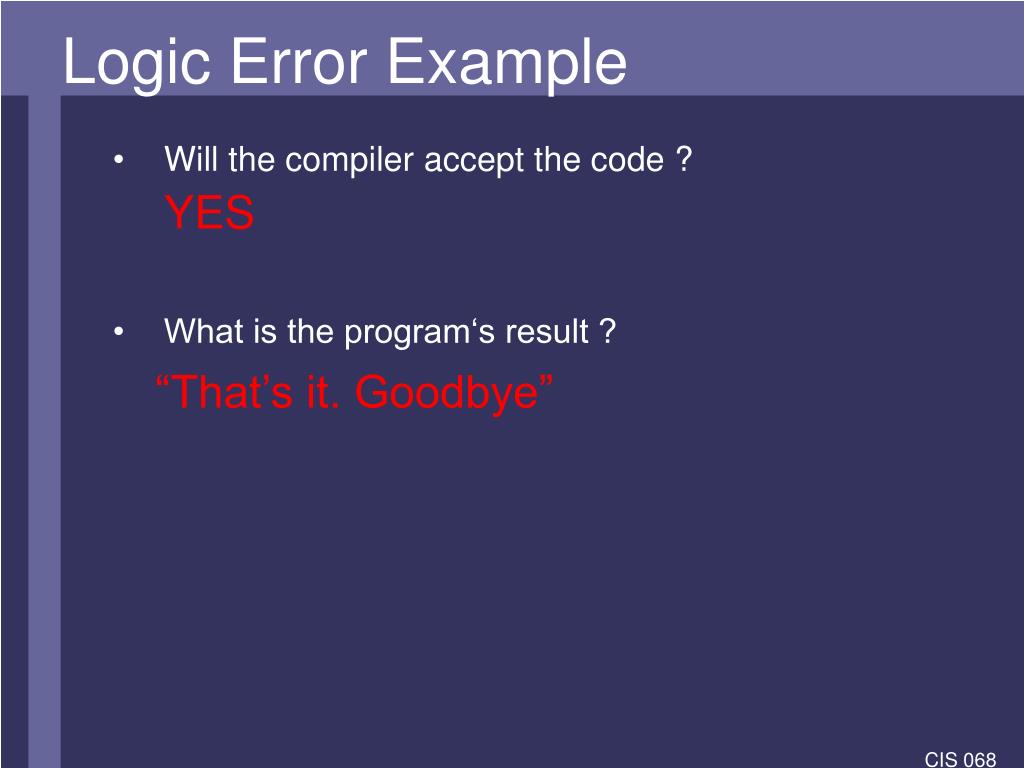 Logic Error Example

• Will the compiler accept the code ?
YES

• What is the program‘s result ?
“That’s it. Goodbye”

CIS 068